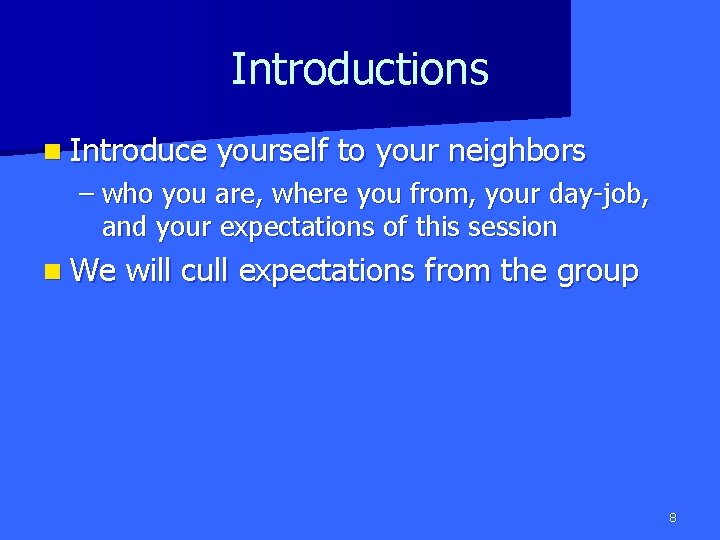 Introductions

Introduce yourself to your neighbors

– who you are, where you from, your day-job, and your expectations of this session

We will cull expectations from the group

8